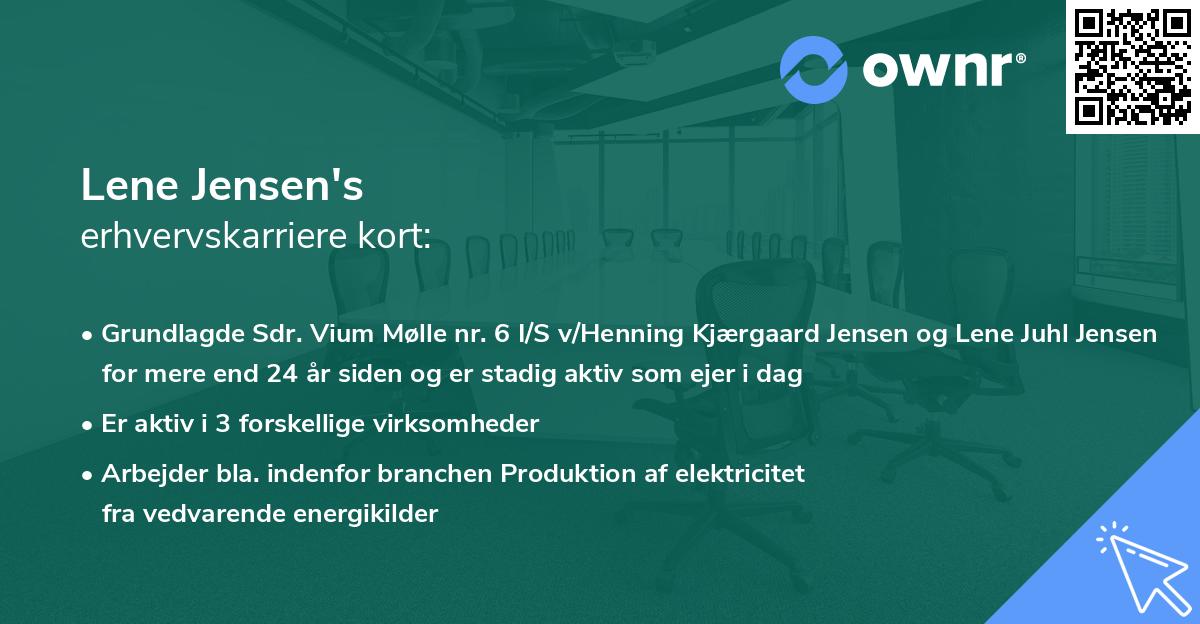 ownr®

Lene Jensen's
erhvervskarriere kort:

• Grundlagde Sdr. Vium Mølle nr. 6 I/S v/Henning Kjærgaard Jensen og Lene Juhl Jensen for mere end 24 år siden og er stadig aktiv som ejer i dag

• Er aktiv i 3 forskellige virksomheder

• Arbejder bla. indenfor branchen Produktion af elektricitet fra vedvarende energikilder